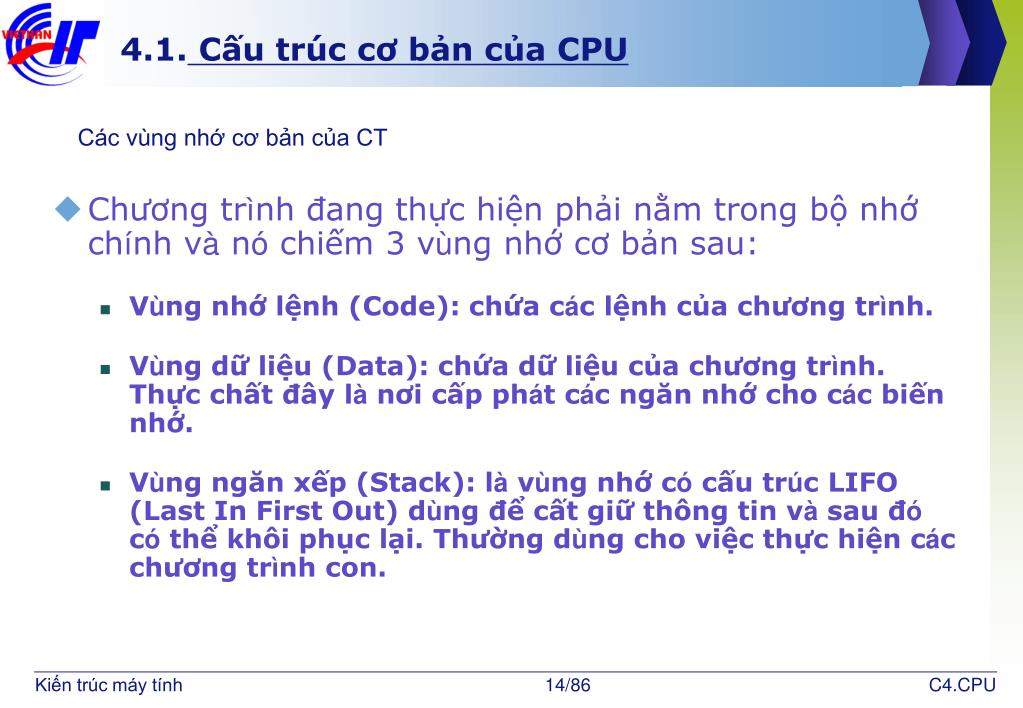 VIETHAN

4.1. Cấu trúc cơ bản của CPU

Các vùng nhớ cơ bản của CT

Chương trình đang thực hiện phải nằm trong bộ nhớ chính và nó chiếm 3 vùng nhớ cơ bản sau:

Vùng nhớ lệnh (Code): chứa các lệnh của chương trình.

Vùng dữ liệu (Data): chứa dữ liệu của chương trình. Thực chất đây là nơi cấp phát các ngăn nhớ cho các biến nhớ.

Vùng ngăn xếp (Stack): là vùng nhớ có cấu trúc LIFO (Last In First Out) dùng để cất giữ thông tin và sau đó có thể khôi phục lại. Thường dùng cho việc thực hiện các chương trình con.

Kiến trúc máy tính
14/86
C4.CPU